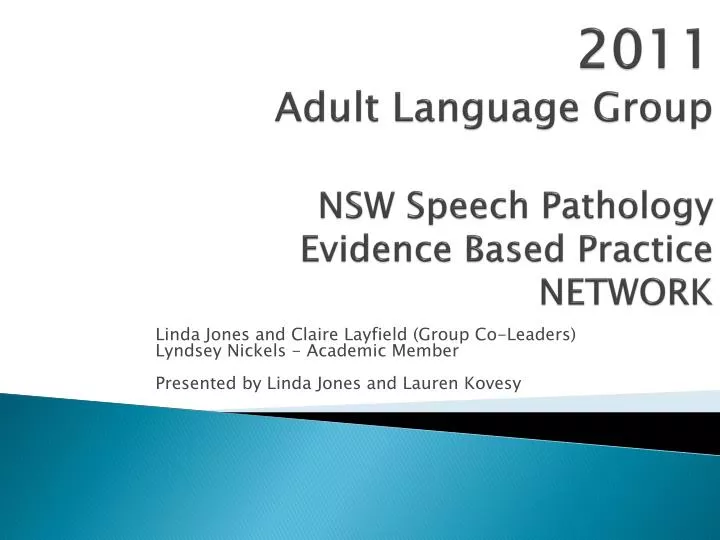 2011
Adult Language Group

NSW Speech Pathology Evidence Based Practice NETWORK

Linda Jones and Claire Layfield (Group Co-Leaders)
Lyndsey Nickels - Academic Member

Presented by Linda Jones and Lauren Kovesy